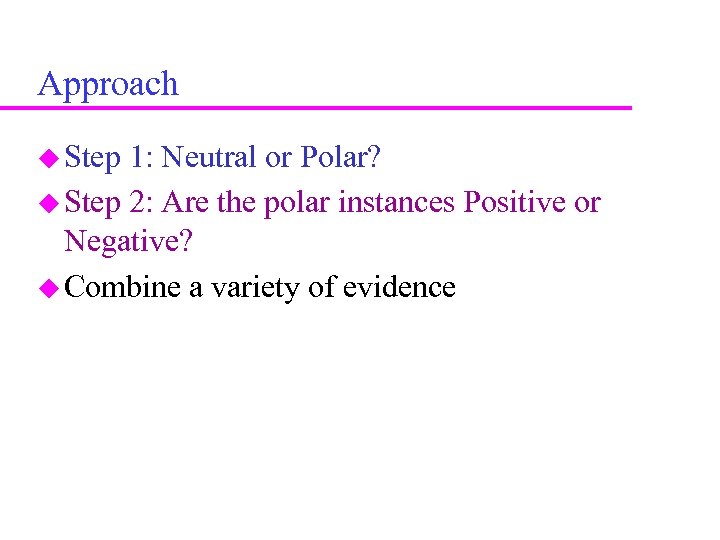 Approach

Step 1: Neutral or Polar?

Step 2: Are the polar instances Positive or Negative?

Combine a variety of evidence